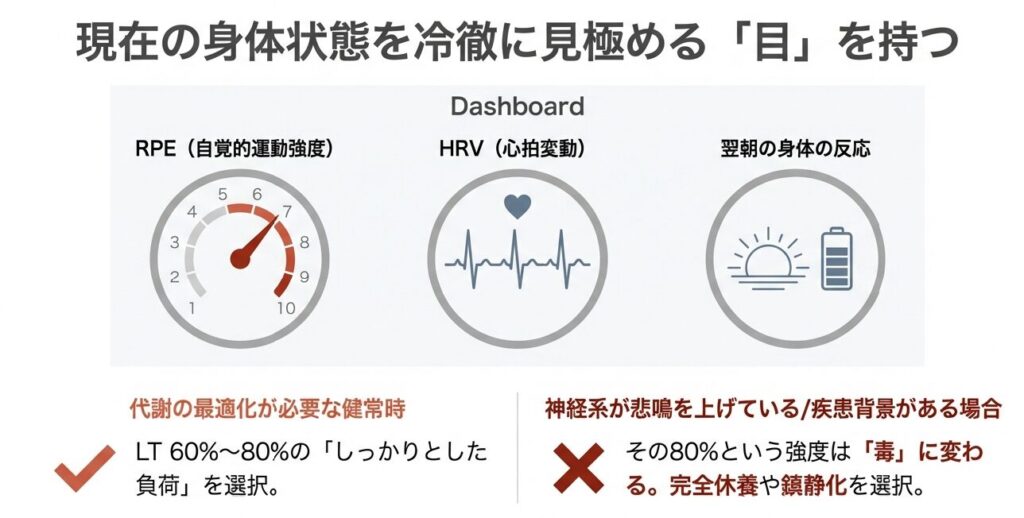 現在の身体状態を冷徹に見極める「目」を持つ

Dashboard

RPE（自覚的運動強度）

1
2
3
4
5
6
7
8
9
10

HRV（心拍変動）

翌朝の身体の反応

代謝の最適化が必要な健常時

LT 60%〜80%の「しっかりとした負荷」を選択。

神経系が悲鳴を上げている/疾患背景がある場合

その80%という強度は「毒」に変わる。完全休養や鎮静化を選択。